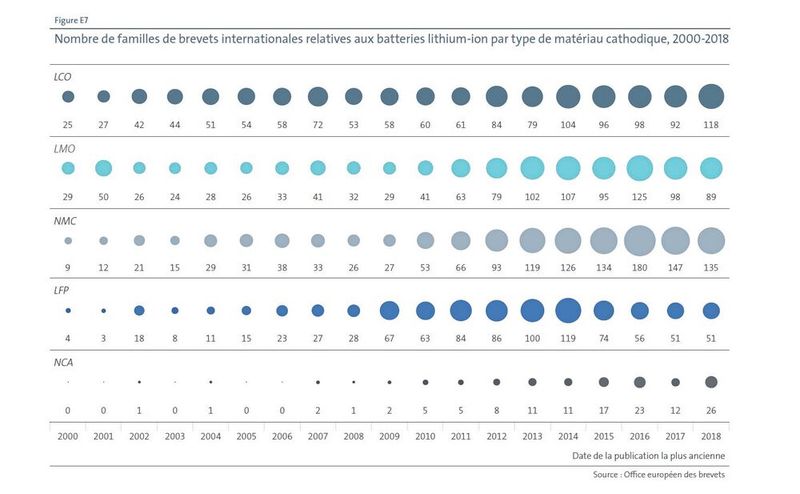 Figure E7

Nombre de familles de brevets internationales relatives aux batteries lithium-ion par type de matériau cathodique, 2000-2018

LCO

25 27 42 44 51 54 58 72 53 58 60 61 84 79 104 96 98 92 118

LMO

29 50 26 24 28 26 33 41 32 29 41 63 79 102 107 95 125 98 89

NMC

9 12 21 15 29 31 38 33 26 27 53 66 93 119 126 134 180 147 135

LFP

4 3 18 8 11 15 23 27 28 67 63 84 86 100 119 74 56 51 51

NCA

0 0 1 0 1 0 0 2 1 2 5 5 8 11 11 17 23 12 26

2000 2001 2002 2003 2004 2005 2006 2007 2008 2009 2010 2011 2012 2013 2014 2015 2016 2017 2018

Date de la publication la plus ancienne

Source : Office européen des brevets